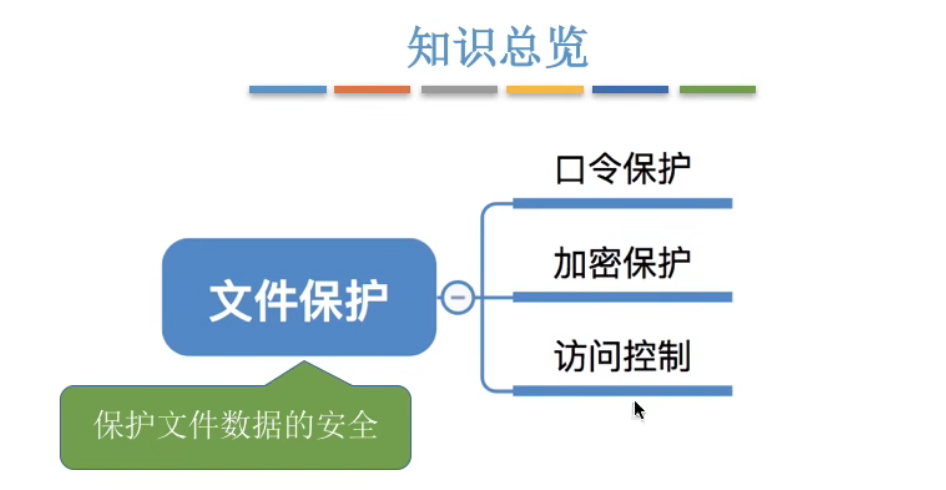 知识总览

文件保护

保护文件数据的安全

口令保护

加密保护

访问控制